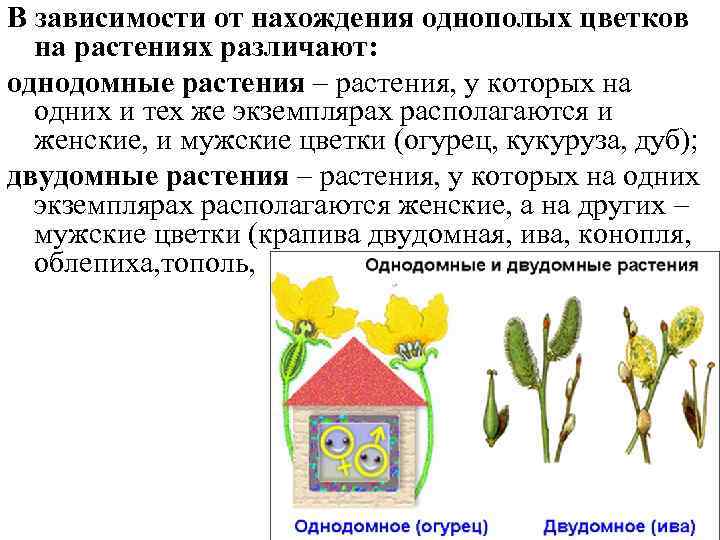 В зависимости от нахождения однополых цветков на растениях различают:

однодомные растения – растения, у которых на одних и тех же экземплярах располагаются и женские, и мужские цветки (огурец, кукуруза, дуб);

двудомные растения – растения, у которых на одних экземплярах располагаются женские, а на других – мужские цветки (крапива двудомная, ива, конопля, облепиха,тополь,

Однодомные и двудомные растения

Однодомное (огурец)

Двудомное (ива)